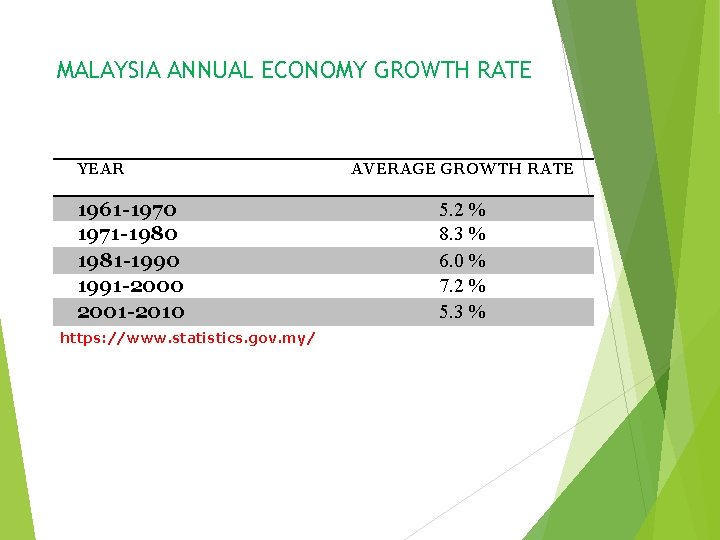 MALAYSIA ANNUAL ECONOMY GROWTH RATE

| YEAR | AVERAGE GROWTH RATE |
|---|---|
| 1961-1970 | 5.2 % |
| 1971-1980 | 8.3 % |
| 1981-1990 | 6.0 % |
| 1991-2000 | 7.2 % |
| 2001-2010 | 5.3 % |

https://www.statistics.gov.my/